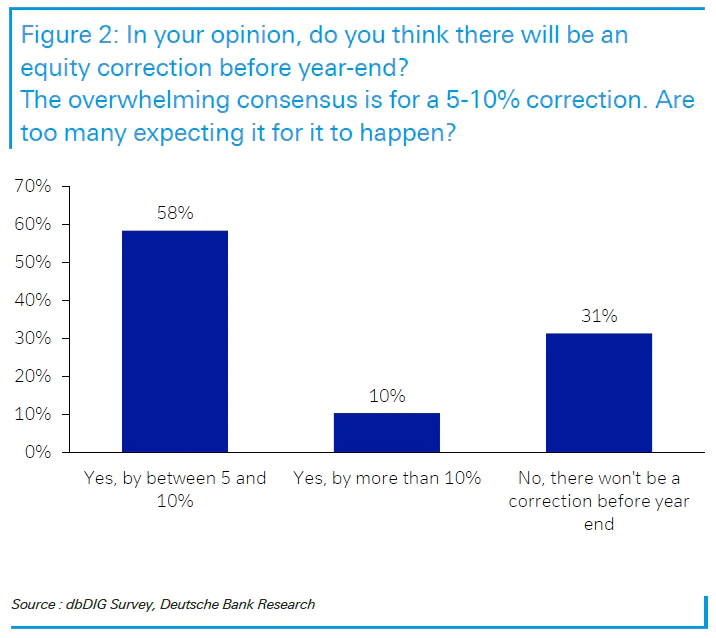 Figure 2: In your opinion, do you think there will be an equity correction before year-end?
The overwhelming consensus is for a 5-10% correction. Are too many expecting it for it to happen?

70%
60%
50%
40%
30%
20%
10%
0%

58%
10%
31%

Yes, by between 5 and 10%
Yes, by more than 10%
No, there won't be a correction before year end

Source : dbDIG Survey, Deutsche Bank Research